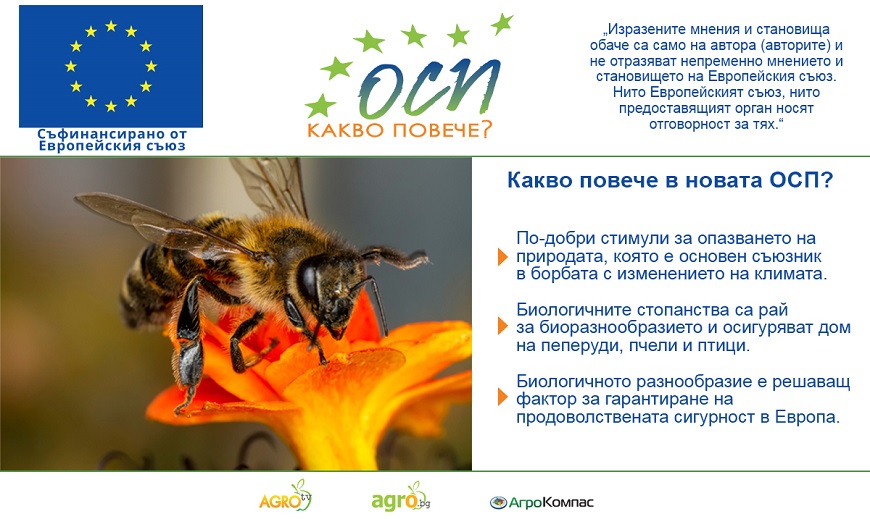 Съфинансирано от Европейския съюз

ОСП
КАКВО ПОВЕЧЕ?

„Изразените мнения и становища обаче са само на автора (авторите) и не отразяват непременно мнението и становището на Европейския съюз. Нито Европейският съюз, нито предоставящият орган носят отговорност за тях.“

Какво повече в новата ОСП?

По-добри стимули за опазването на природата, която е основен съюзник в борбата с изменението на климата.

Биологичните стопанства са рай за биоразнообразието и осигуряват дом на пеперуди, пчели и птици.

Биологичното разнообразие е решаващ фактор за гарантиране на продоволствената сигурност в Европа.

AGRO tv

agro.bg

АгроКомпас